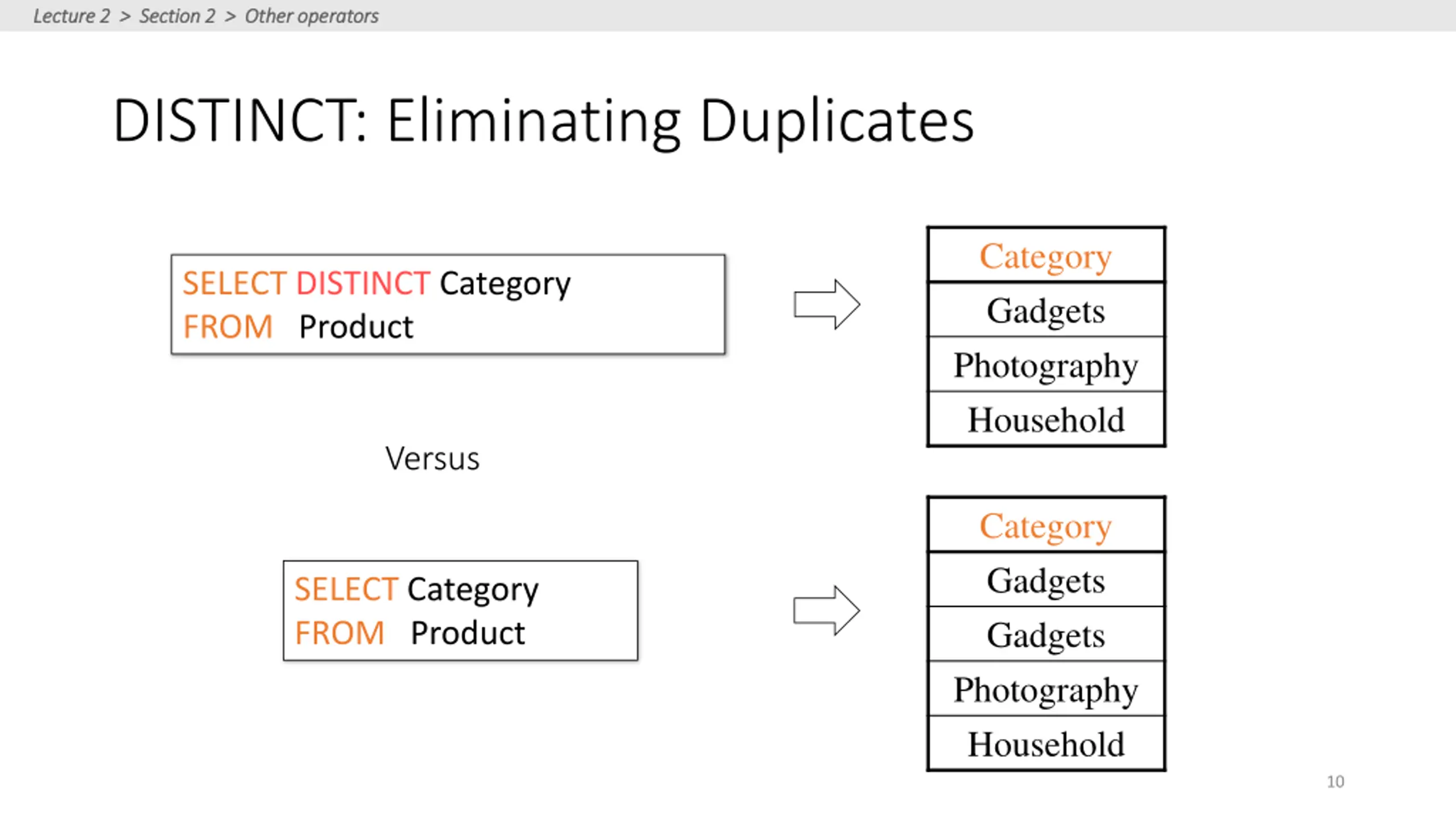 Lecture 2 > Section 2 > Other operators

DISTINCT: Eliminating Duplicates

SELECT DISTINCT Category
FROM Product

| Category |
|---|
| Gadgets |
| Photography |
| Household |

Versus

SELECT Category
FROM Product

| Category |
|---|
| Gadgets |
| Gadgets |
| Photography |
| Household |

10